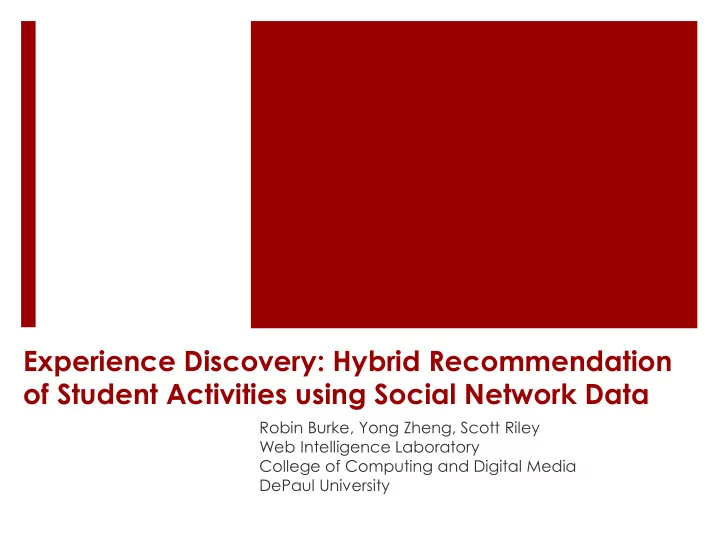 Experience Discovery: Hybrid Recommendation of Student Activities using Social Network Data

Robin Burke, Yong Zheng, Scott Riley
Web Intelligence Laboratory
College of Computing and Digital Media
DePaul University